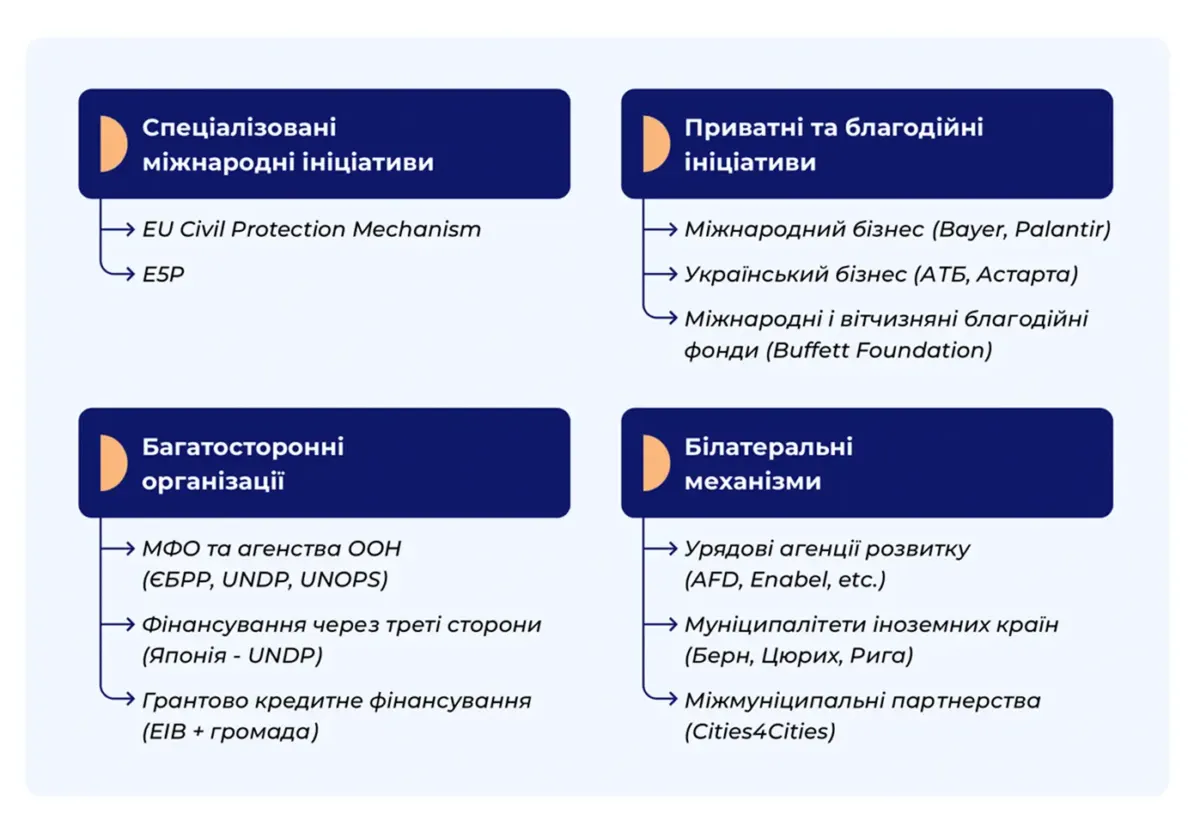 Спеціалізовані міжнародні ініціативи

EU Civil Protection Mechanism

E5P

Приватні та благодійні ініціативи

Міжнародний бізнес (Bayer, Palantir)

Український бізнес (АТБ, Астарта)

Міжнародні і вітчизняні благодійні фонди (Buffett Foundation)

Багатосторонні організації

МФО та агенства ООН (ЄБРР, UNDP, UNOPS)

Фінансування через треті сторони (Японія - UNDP)

Грантово кредитне фінансування (EIB + громада)

Білатеральні механізми

Урядові агенції розвитку (AFD, Enabel, etc.)

Муніципалітети іноземних країн (Берн, Цюрих, Рига)

Міжмуніципальні партнерства (Cities4Cities)